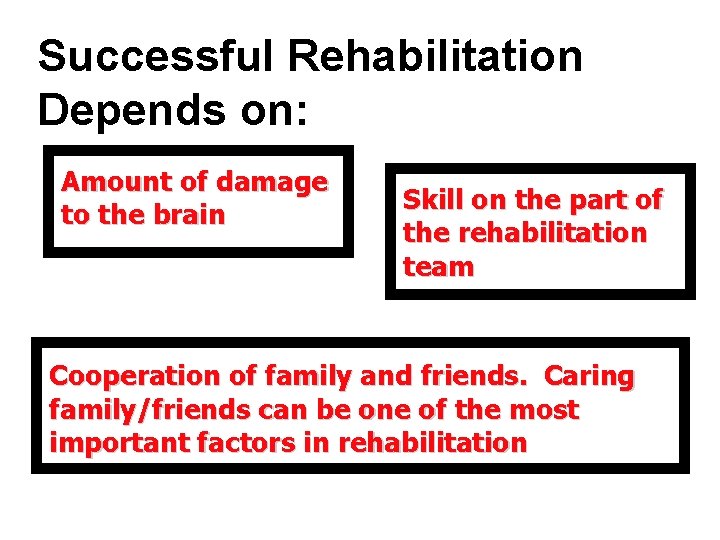 Successful Rehabilitation Depends on:

Amount of damage to the brain

Skill on the part of the rehabilitation team

Cooperation of family and friends. Caring family/friends can be one of the most important factors in rehabilitation